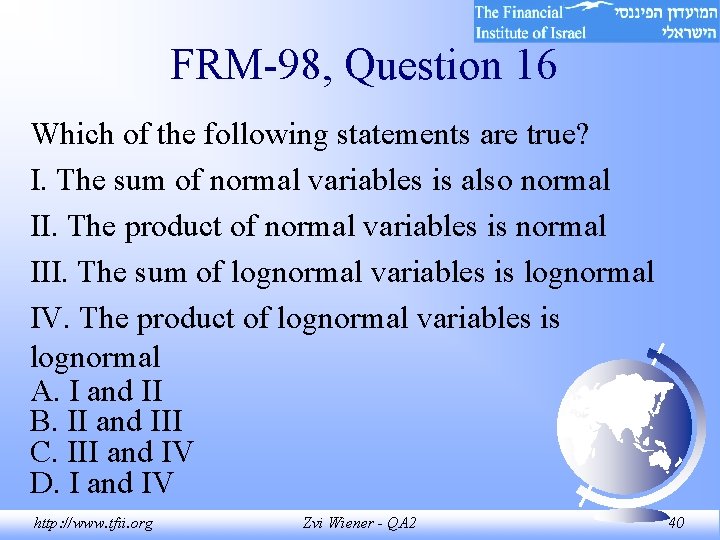 The Financial Institute of Israel
המועדון הפיננסי הישראלי

FRM-98, Question 16

Which of the following statements are true?

I. The sum of normal variables is also normal

II. The product of normal variables is normal

III. The sum of lognormal variables is lognormal

IV. The product of lognormal variables is lognormal

A. I and II
B. II and III
C. III and IV
D. I and IV

http://www.tfii.org Zvi Wiener - QA2 40